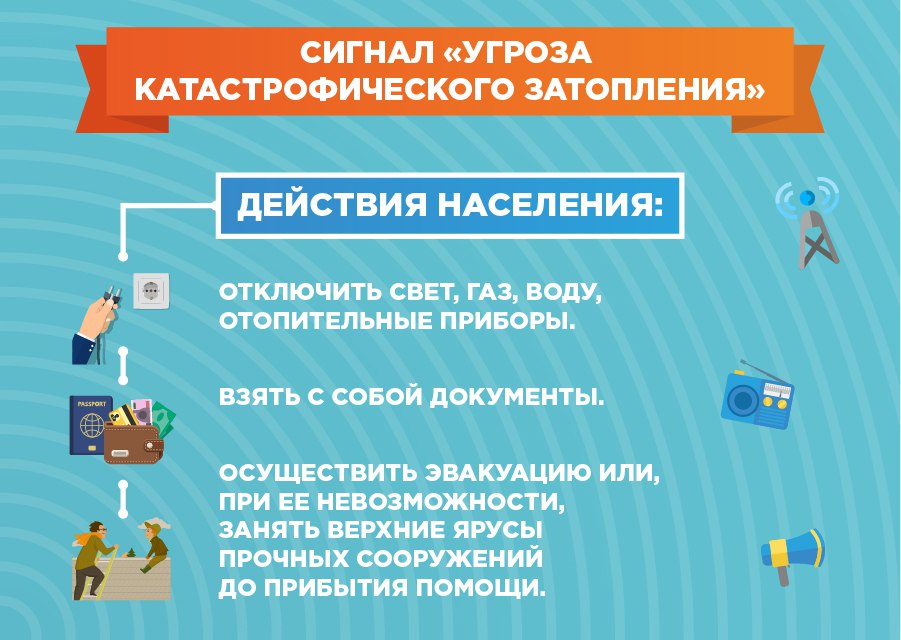 СИГНАЛ «УГРОЗА КАТАСТРОФИЧЕСКОГО ЗАТОПЛЕНИЯ»

ДЕЙСТВИЯ НАСЕЛЕНИЯ:

ОТКЛЮЧИТЬ СВЕТ, ГАЗ, ВОДУ, ОТОПИТЕЛЬНЫЕ ПРИБОРЫ.

PASSPORT

ВЗЯТЬ С СОБОЙ ДОКУМЕНТЫ.

ОСУЩЕСТВИТЬ ЭВАКУАЦИЮ ИЛИ, ПРИ ЕЕ НЕВОЗМОЖНОСТИ, ЗАНЯТЬ ВЕРХНИЕ ЯРУСЫ ПРОЧНЫХ СООРУЖЕНИЙ ДО ПРИБЫТИЯ ПОМОЩИ.